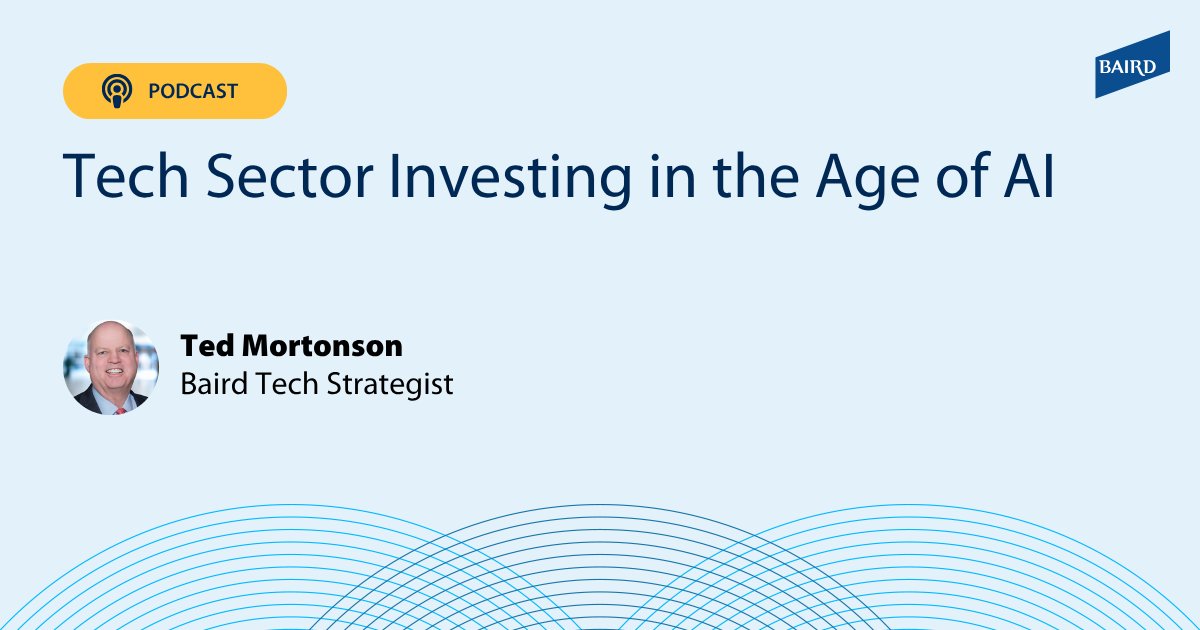 PODCAST

BAIRD

Tech Sector Investing in the Age of AI

Ted Mortonson
Baird Tech Strategist